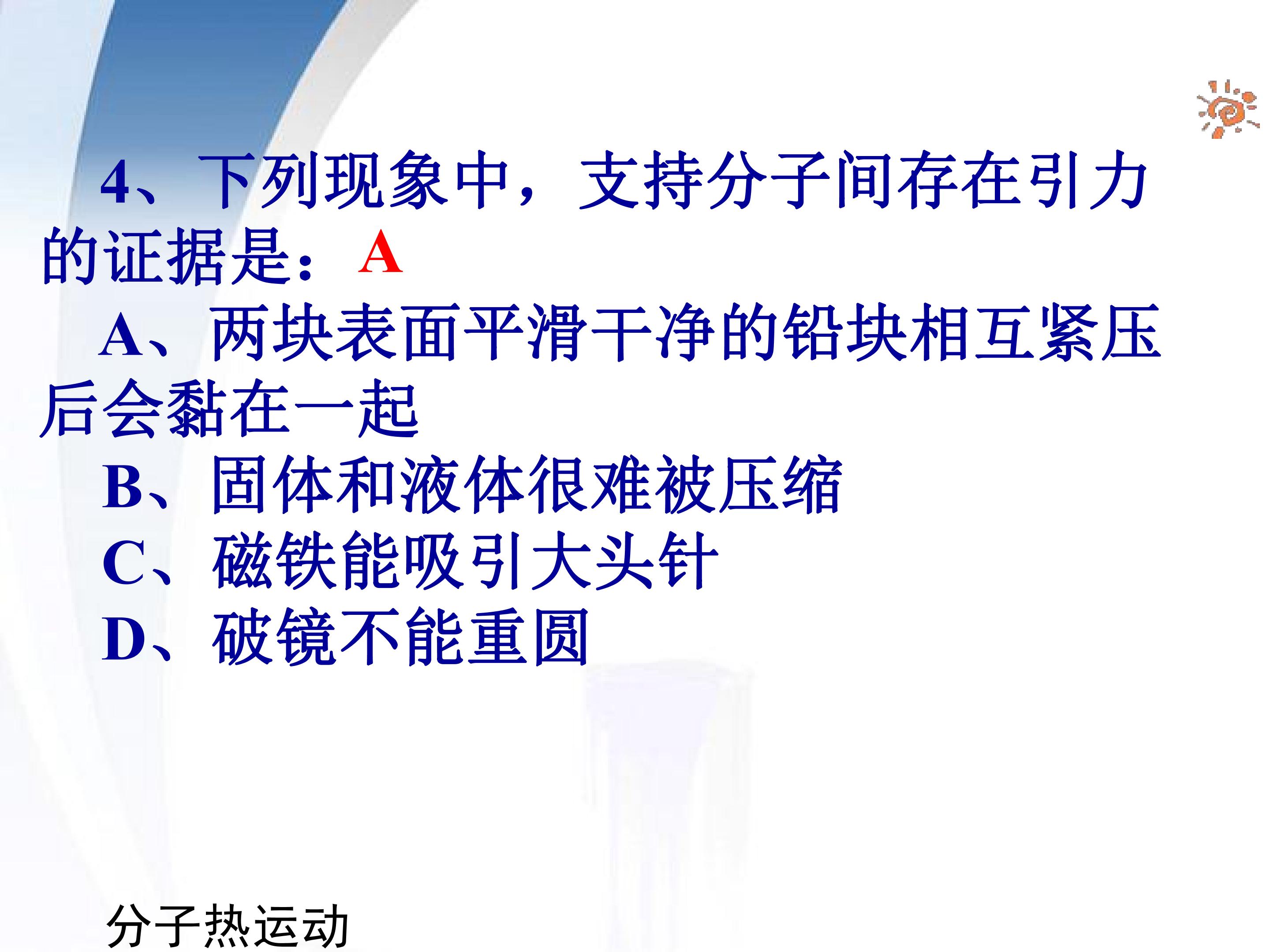 4、下列现象中，支持分子间存在引力的证据是：A

A、两块表面平滑干净的铅块相互紧压后会黏在一起

B、固体和液体很难被压缩

C、磁铁能吸引大头针

D、破镜不能重圆

分子热运动